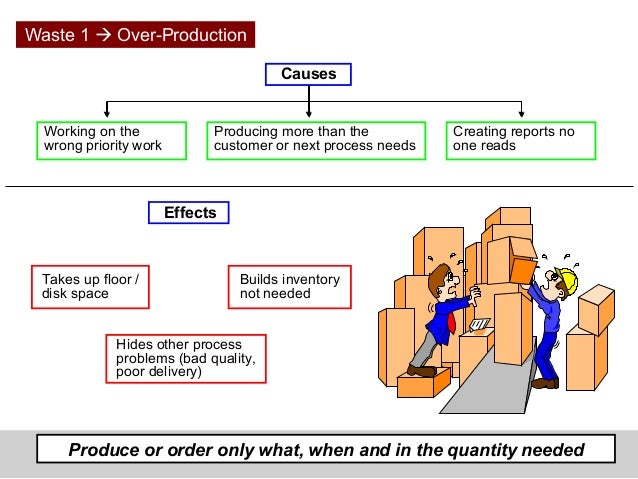 Waste 1 → Over-Production

Causes

Working on the wrong priority work

Producing more than the customer or next process needs

Creating reports no one reads

Effects

Takes up floor / disk space

Builds inventory not needed

Hides other process problems (bad quality, poor delivery)

Produce or order only what, when and in the quantity needed